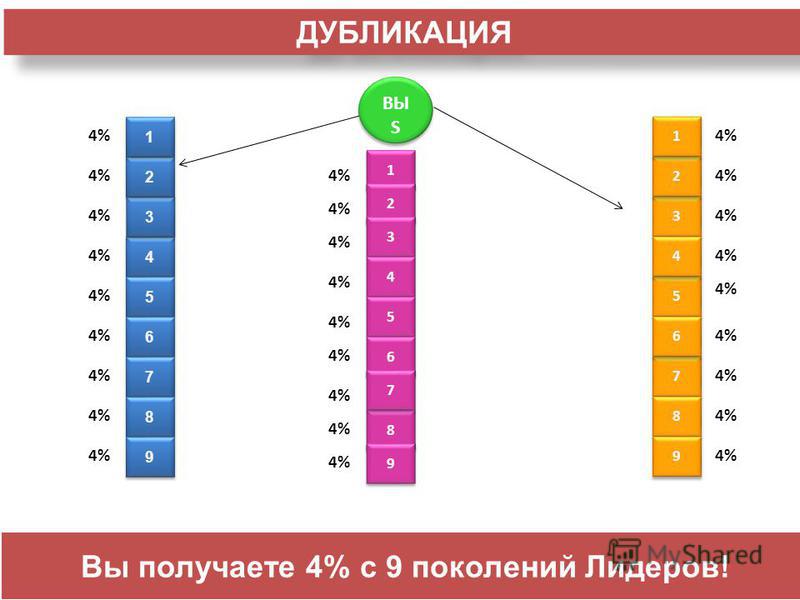 ДУБЛИКАЦИЯ

ВЫ S

4% 1
4% 2
4% 3
4% 4
4% 5
4% 6
4% 7
4% 8
4% 9

4% 1
4% 2
4% 3
4% 4
4% 5
4% 6
4% 7
4% 8
4% 9

1 4%
2 4%
3 4%
4 4%
5 4%
6 4%
7 4%
8 4%
9 4%

MyShared

Вы получаете 4% с 9 поколений Лидеров!